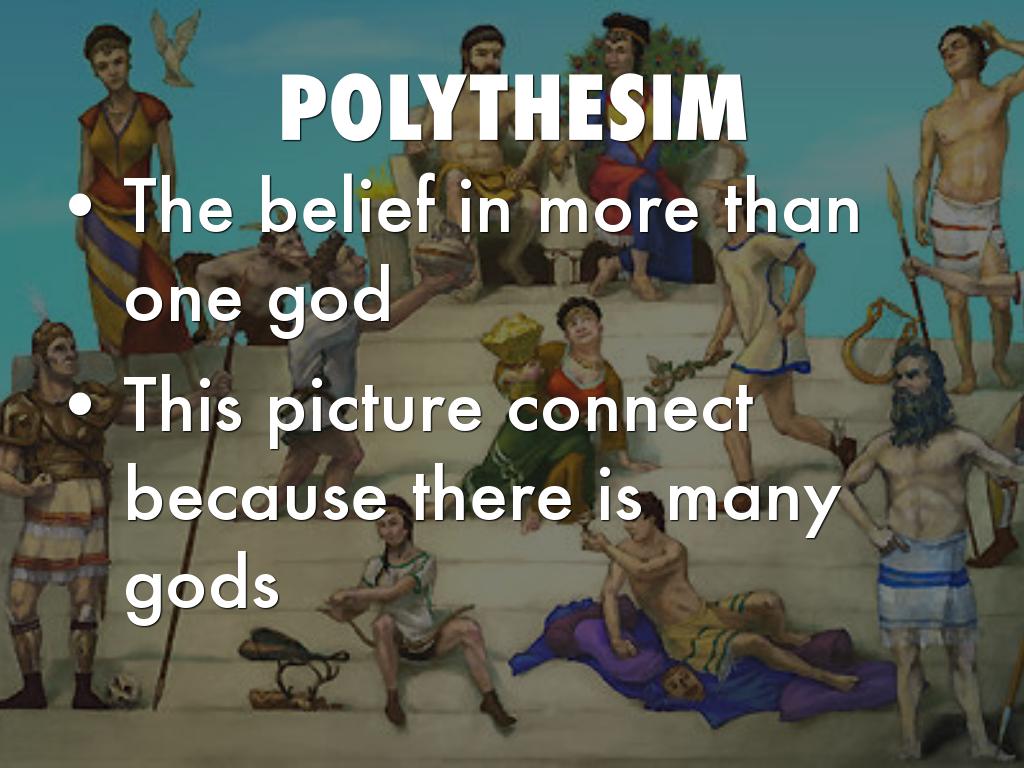 POLYTHESIM

• The belief in more than one god
• This picture connect because there is many gods